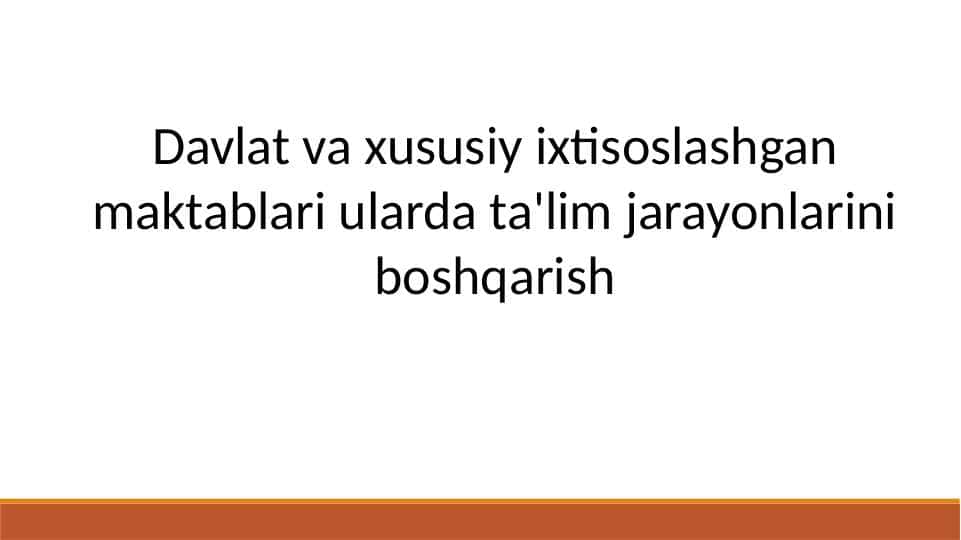 Davlat va xususiy ixtisoslashgan maktablari ularda ta'lim jarayonlarini boshqarish